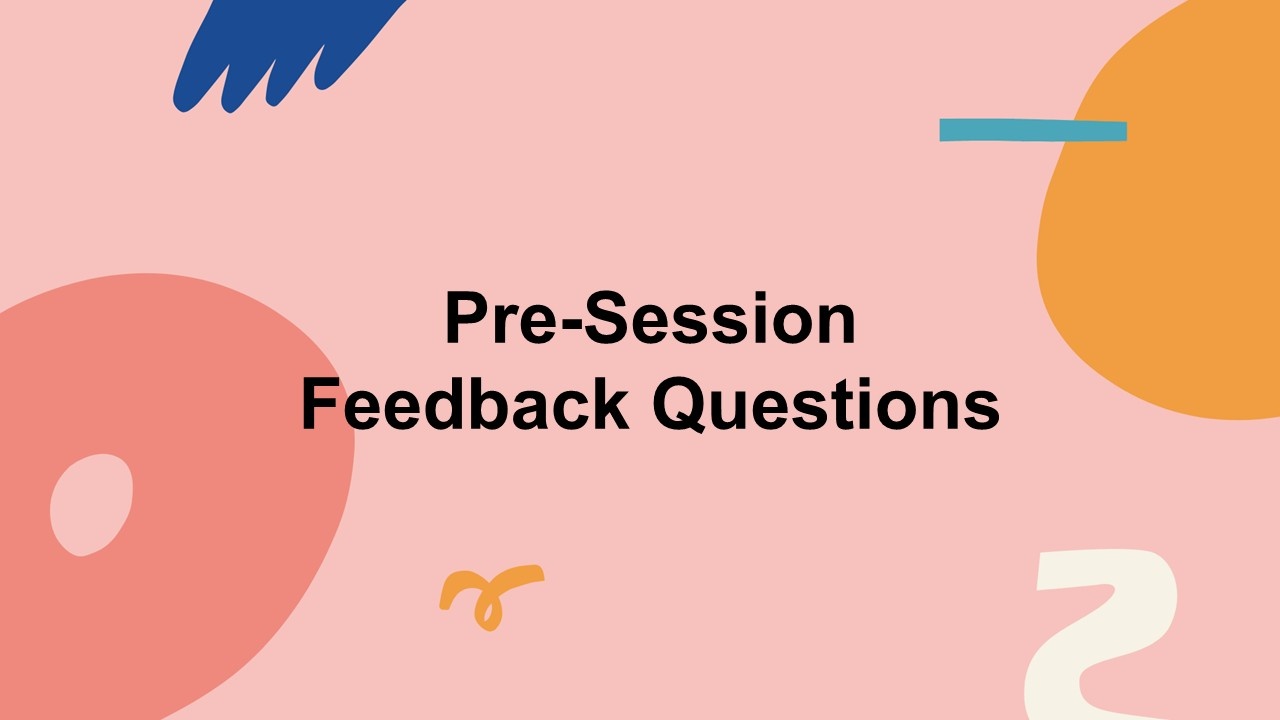 Pre-Session
Feedback Questions